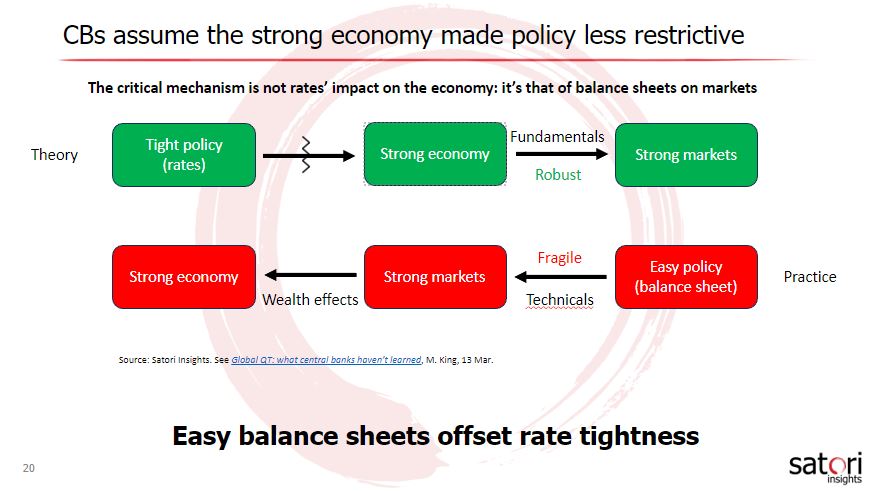 CBs assume the strong economy made policy less restrictive

The critical mechanism is not rates' impact on the economy: it's that of balance sheets on markets

Theory

Tight policy (rates)

Strong economy

Fundamentals

Robust

Strong markets

Strong economy

Wealth effects

Strong markets

Fragile

Technicals

Easy policy (balance sheet)

Practice

Source: Satori Insights. See Global QT: what central banks haven't learned, M. King, 13 Mar.

Easy balance sheets offset rate tightness

20

satori insights